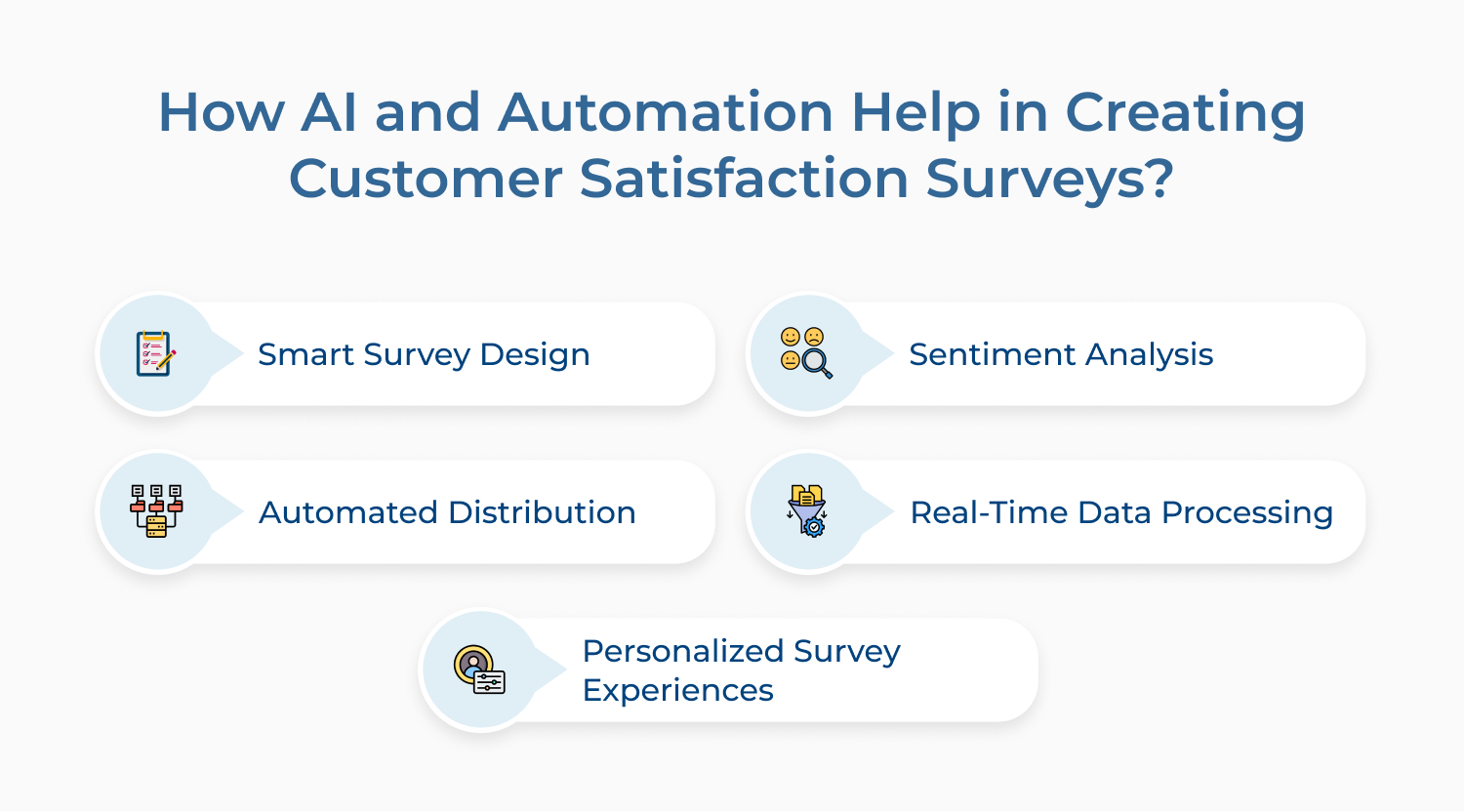 How AI and Automation Help in Creating Customer Satisfaction Surveys?

Smart Survey Design

Sentiment Analysis

Automated Distribution

Real-Time Data Processing

Personalized Survey Experiences